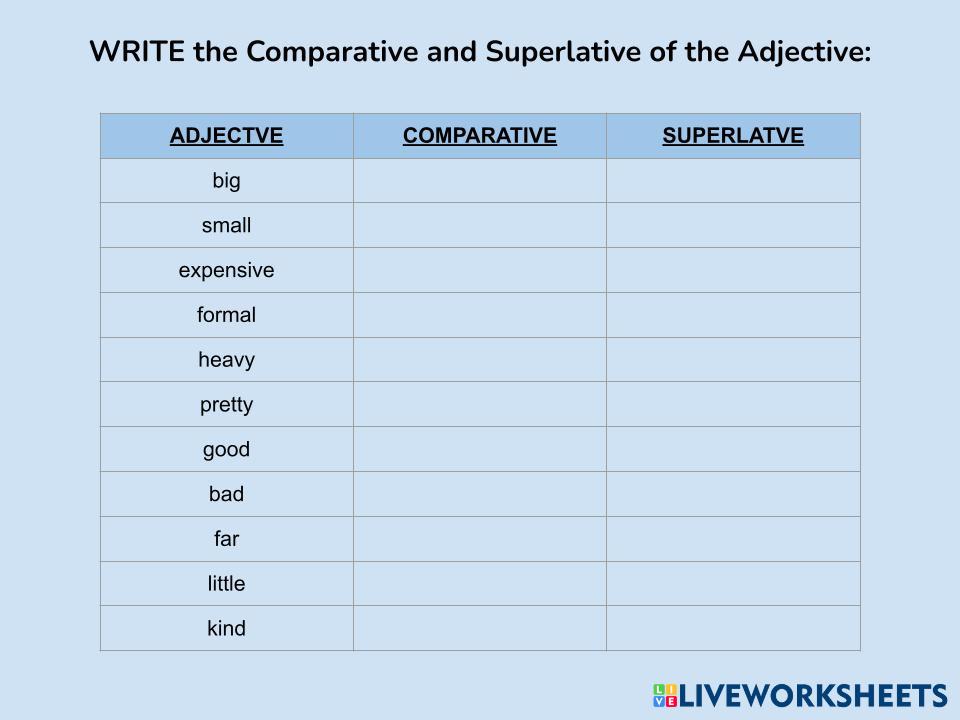 WRITE the Comparative and Superlative of the Adjective:

| ADJECTVE | COMPARATIVE | SUPERLATVE |
|---|---|---|
| big | | |
| small | | |
| expensive | | |
| formal | | |
| heavy | | |
| pretty | | |
| good | | |
| bad | | |
| far | | |
| little | | |
| kind | | |

LIVEWORKSHEETS